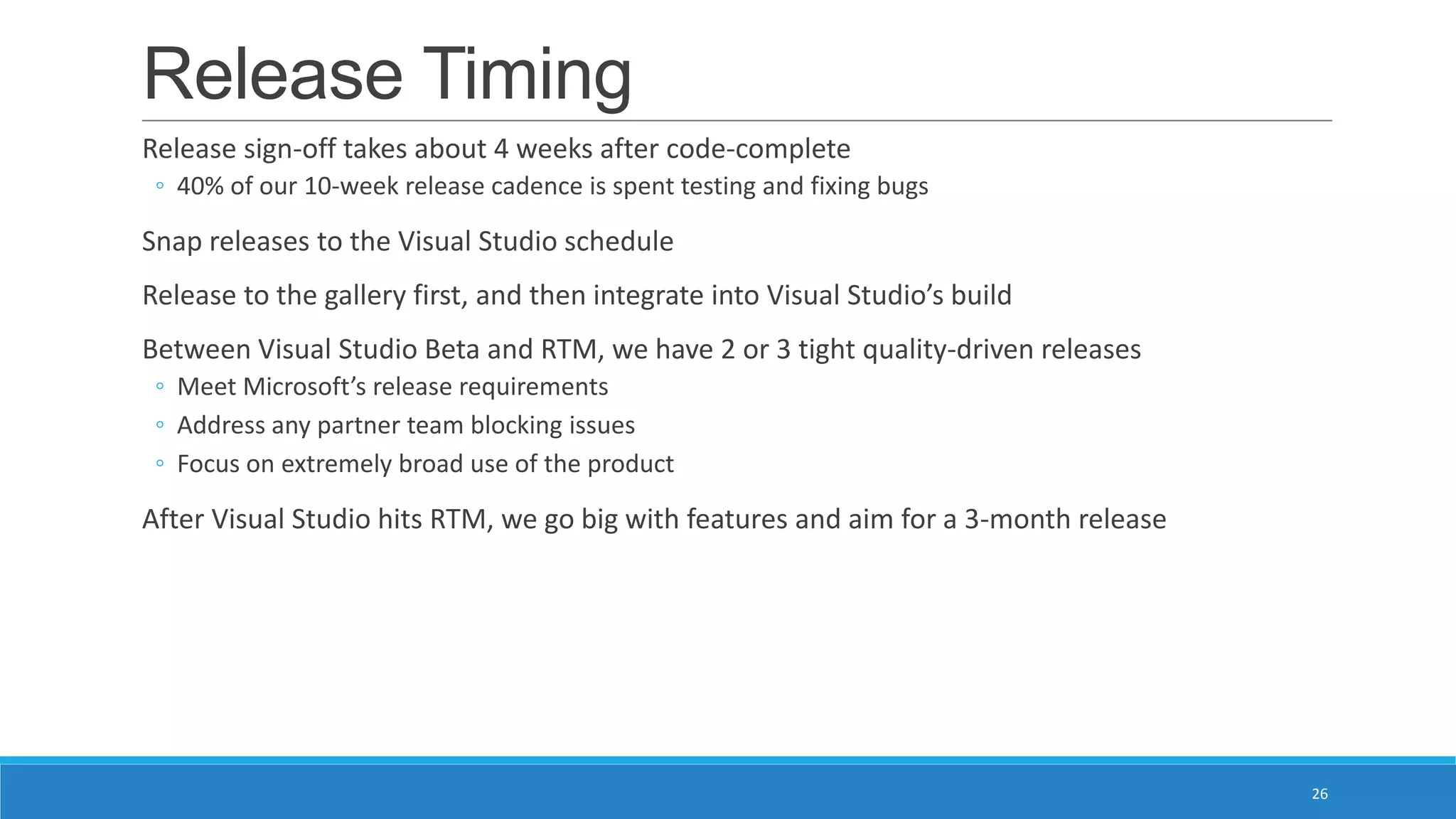 Release Timing

Release sign-off takes about 4 weeks after code-complete
◦ 40% of our 10-week release cadence is spent testing and fixing bugs

Snap releases to the Visual Studio schedule

Release to the gallery first, and then integrate into Visual Studio’s build

Between Visual Studio Beta and RTM, we have 2 or 3 tight quality-driven releases
◦ Meet Microsoft’s release requirements
◦ Address any partner team blocking issues
◦ Focus on extremely broad use of the product

After Visual Studio hits RTM, we go big with features and aim for a 3-month release

26